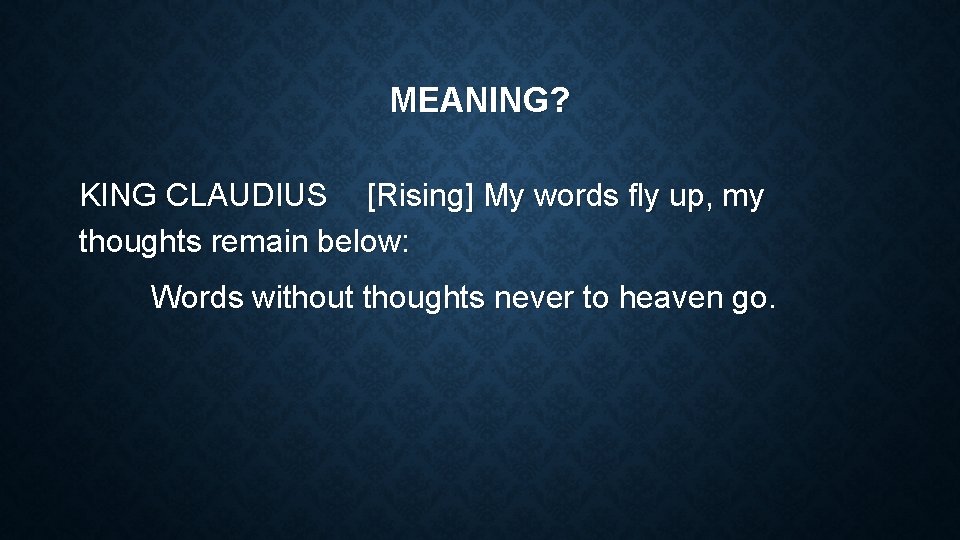 MEANING?

KING CLAUDIUS [Rising] My words fly up, my thoughts remain below:

Words without thoughts never to heaven go.